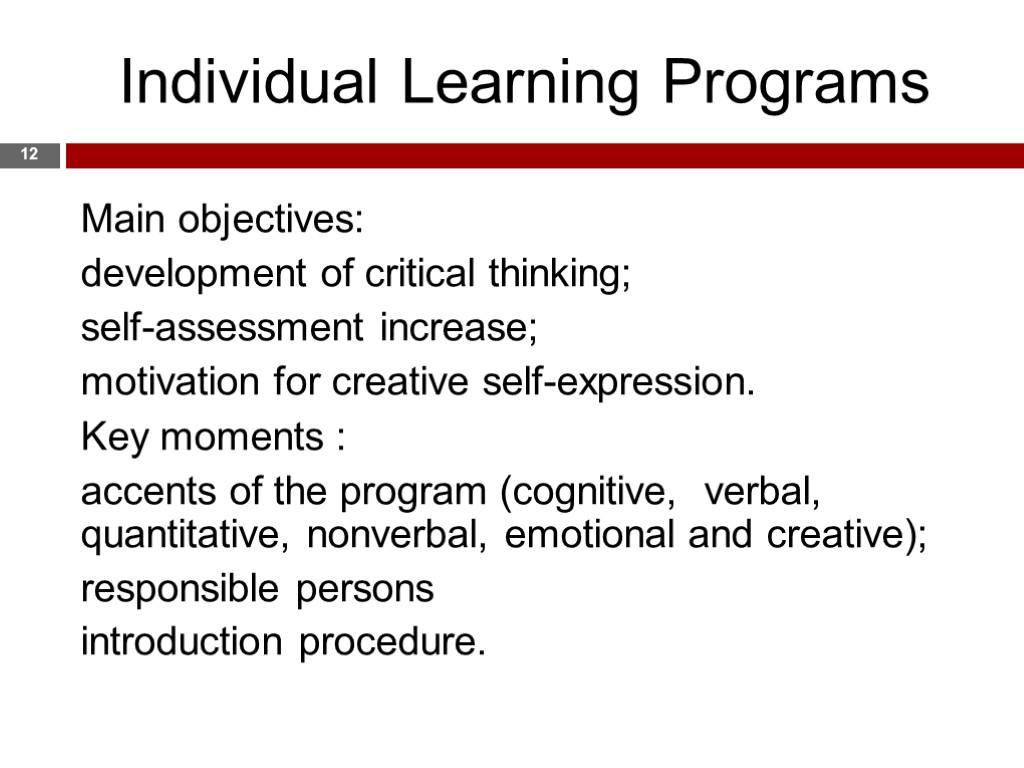 Individual Learning Programs

12

Main objectives:

development of critical thinking;

self-assessment increase;

motivation for creative self-expression.

Key moments :

accents of the program (cognitive, verbal, quantitative, nonverbal, emotional and creative);

responsible persons

introduction procedure.